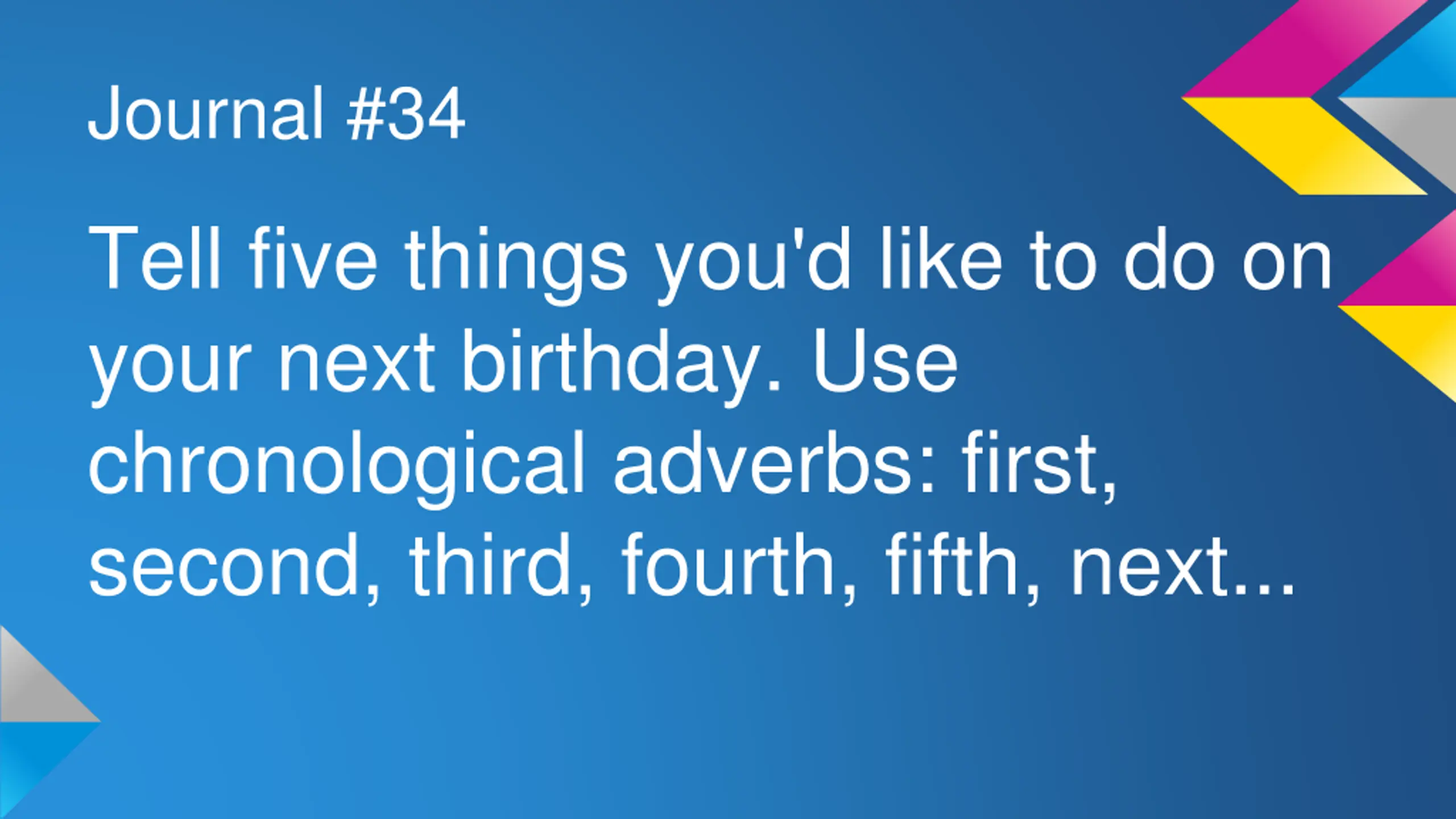 Journal #34

Tell five things you'd like to do on your next birthday. Use chronological adverbs: first, second, third, fourth, fifth, next...